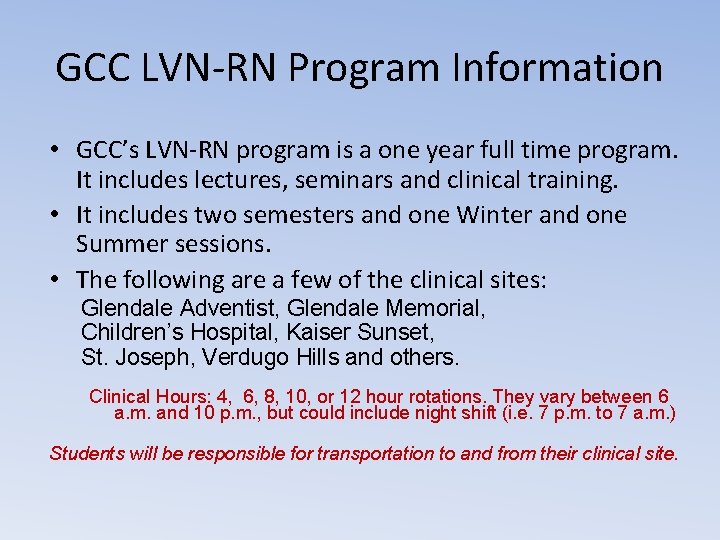 GCC LVN-RN Program Information

• GCC's LVN-RN program is a one year full time program. It includes lectures, seminars and clinical training.

• It includes two semesters and one Winter and one Summer sessions.

• The following are a few of the clinical sites:
Glendale Adventist, Glendale Memorial, Children's Hospital, Kaiser Sunset, St. Joseph, Verdugo Hills and others.

Clinical Hours: 4, 6, 8, 10, or 12 hour rotations. They vary between 6 a.m. and 10 p.m., but could include night shift (i.e. 7 p.m. to 7 a.m.)

Students will be responsible for transportation to and from their clinical site.